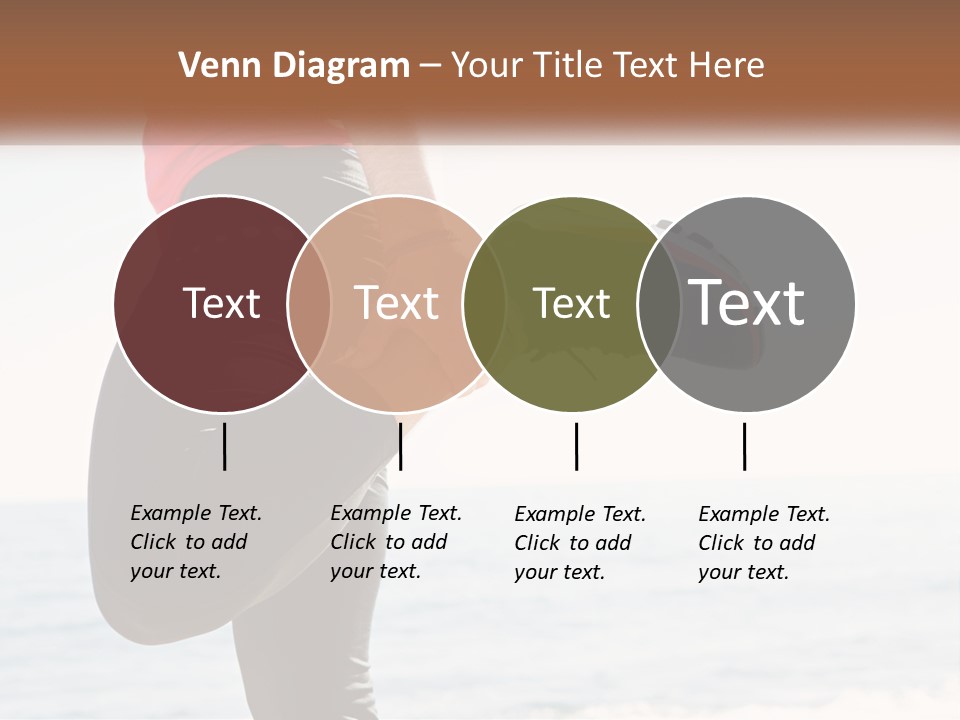 Venn Diagram – Your Title Text Here

Text

Text

Text

Text

Example Text. Click to add your text.

Example Text. Click to add your text.

Example Text. Click to add your text.

Example Text. Click to add your text.